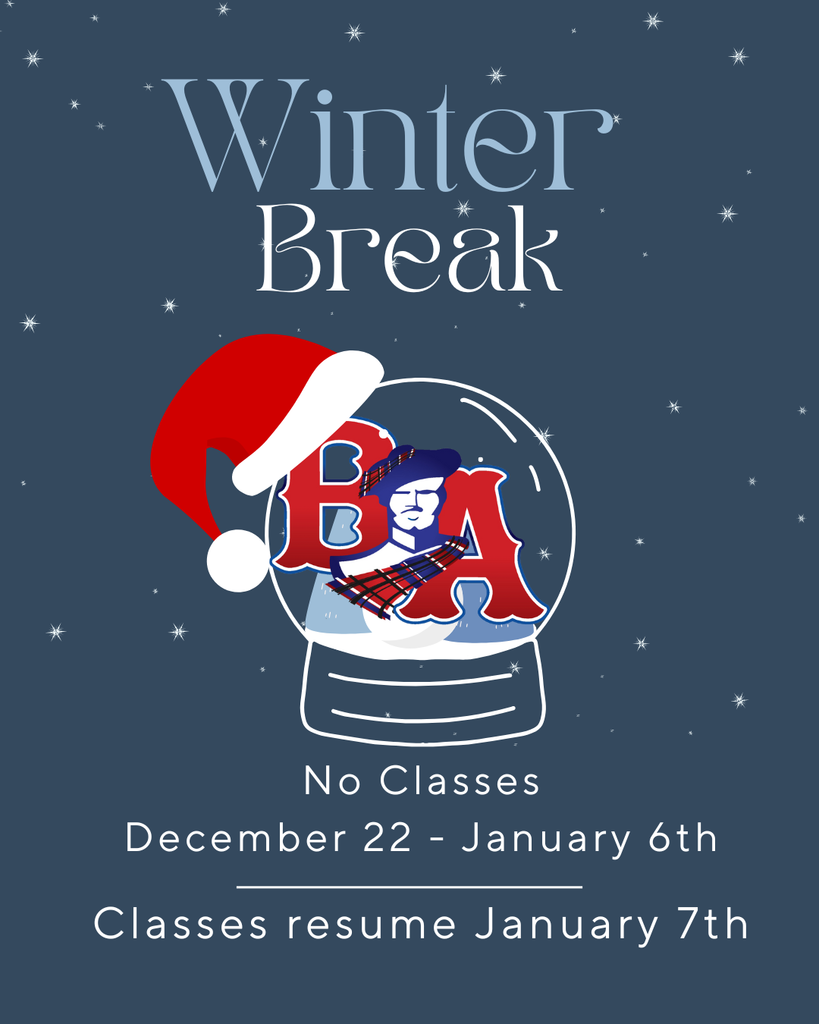 Winter
Break

BA

No Classes
December 22 - January 6th

Classes resume January 7th